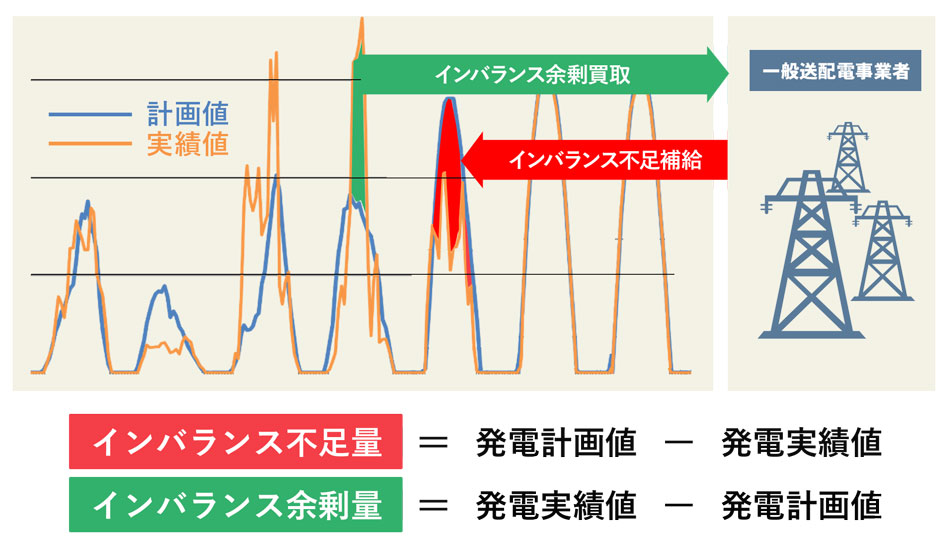 計画値
実績値

インバランス余剰買取

一般送配電事業者

インバランス不足補給

インバランス不足量 ＝ 発電計画値 － 発電実績値

インバランス余剰量 ＝ 発電実績値 － 発電計画値